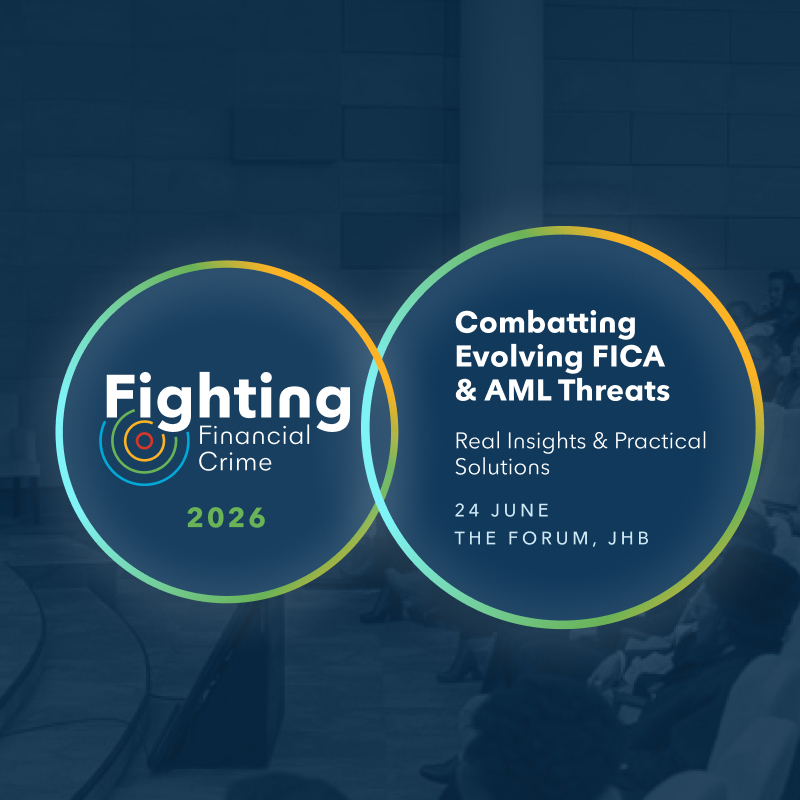 Fighting
Financial Crime

2026

Combatting Evolving FICA & AML Threats

Real Insights & Practical Solutions

24 JUNE
THE FORUM, JHB